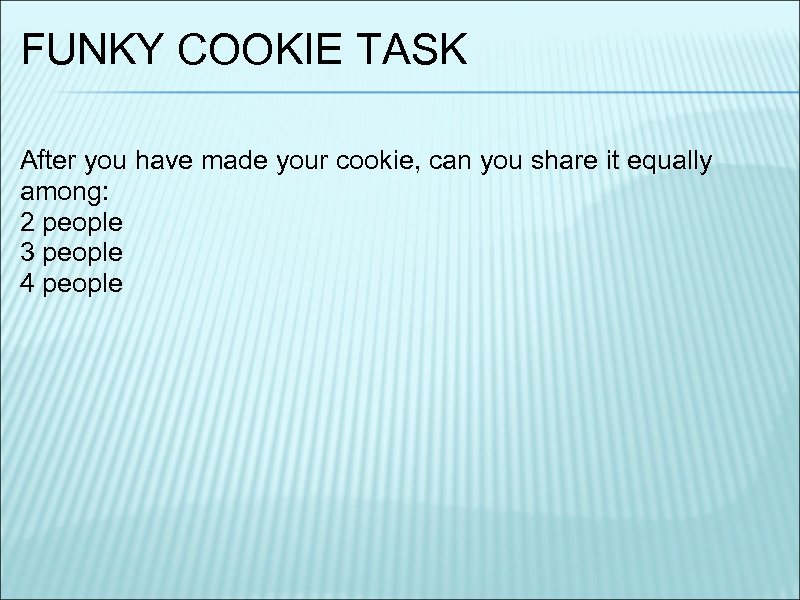 FUNKY COOKIE TASK

After you have made your cookie, can you share it equally among:
2 people
3 people
4 people